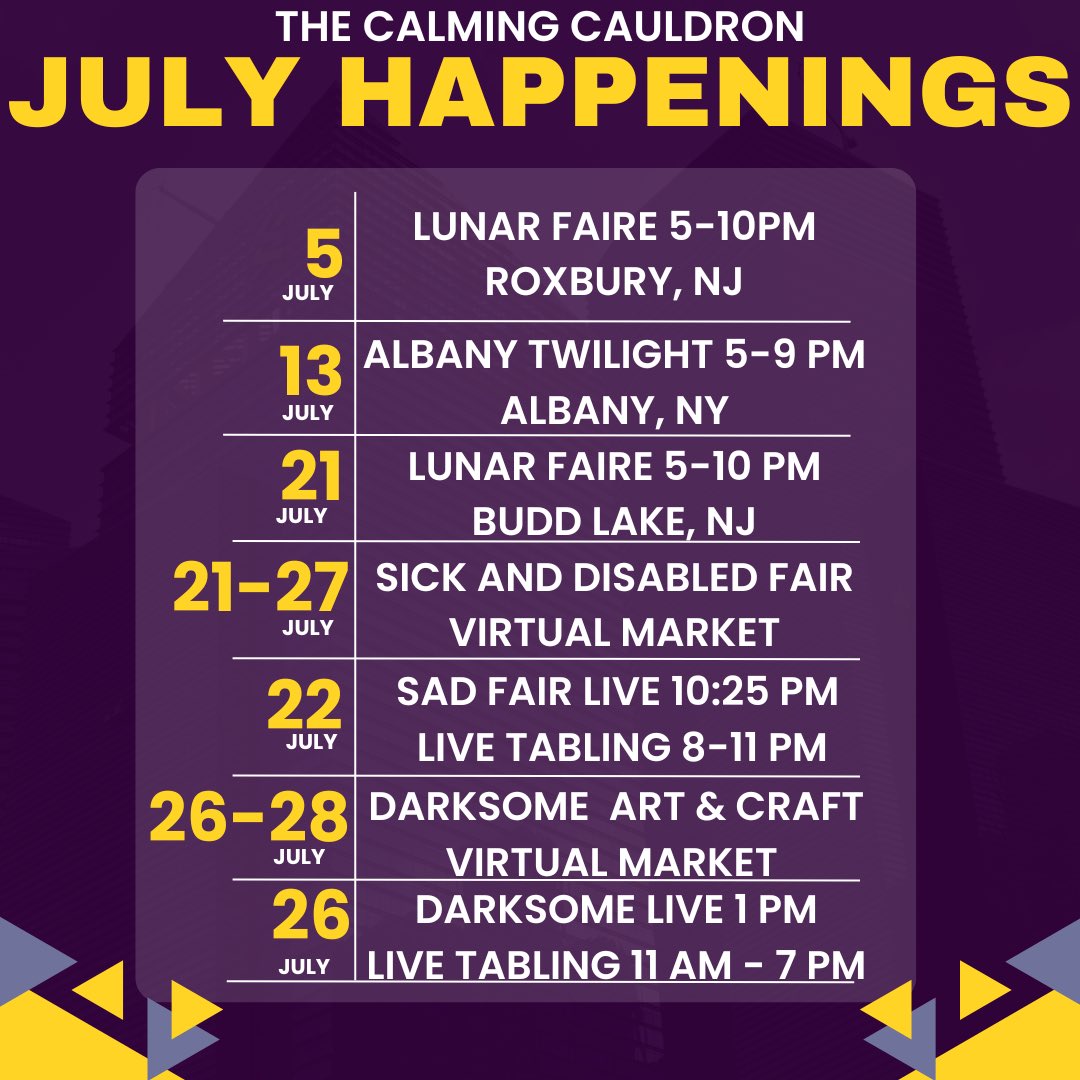 THE CALMING CAULDRON
JULY HAPPENINGS

| | |
|---|---|
| 5 JULY | LUNAR FAIRE 5-10PM ROXBURY, NJ |
| 13 JULY | ALBANY TWILIGHT 5-9 PM ALBANY, NY |
| 21 JULY | LUNAR FAIRE 5-10 PM BUDD LAKE, NJ |
| 21-27 JULY | SICK AND DISABLED FAIR VIRTUAL MARKET |
| 22 JULY | SAD FAIR LIVE 10:25 PM LIVE TABLING 8-11 PM |
| 26-28 JULY | DARKSOME ART & CRAFT VIRTUAL MARKET |
| 26 JULY | DARKSOME LIVE 1 PM LIVE TABLING 11 AM - 7 PM |